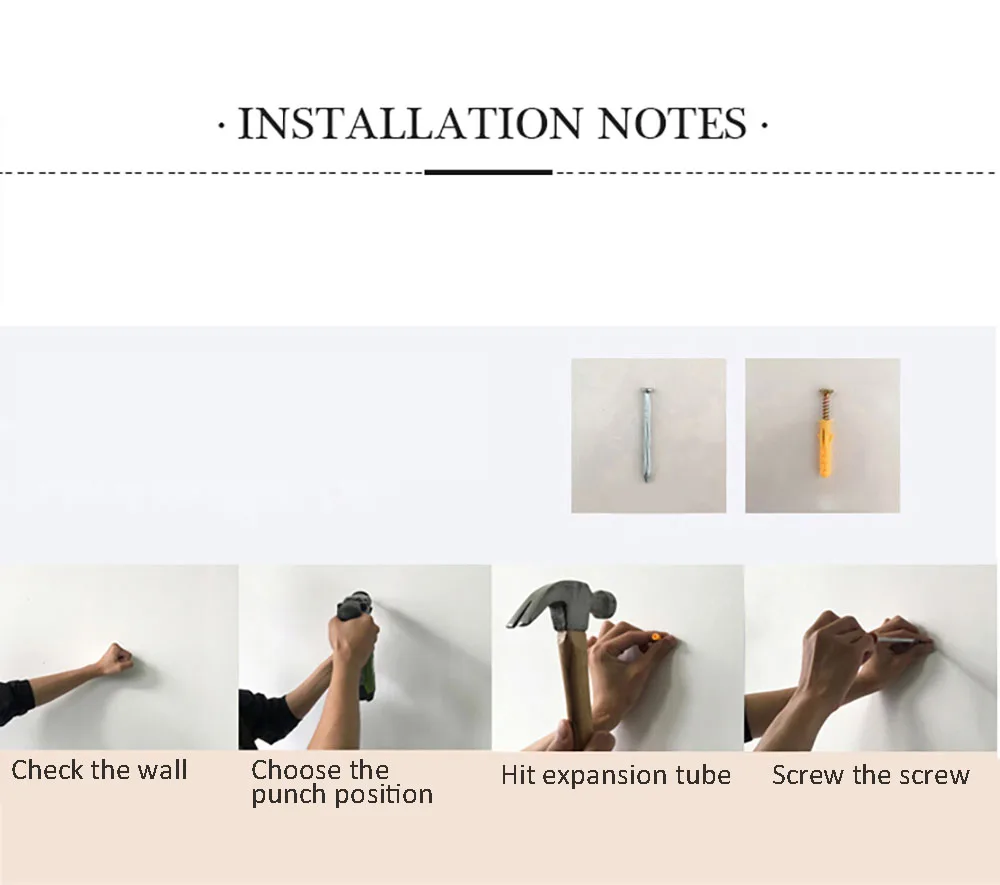 · INSTALLATION NOTES ·

Check the wall

Choose the punch position

Hit expansion tube

Screw the screw